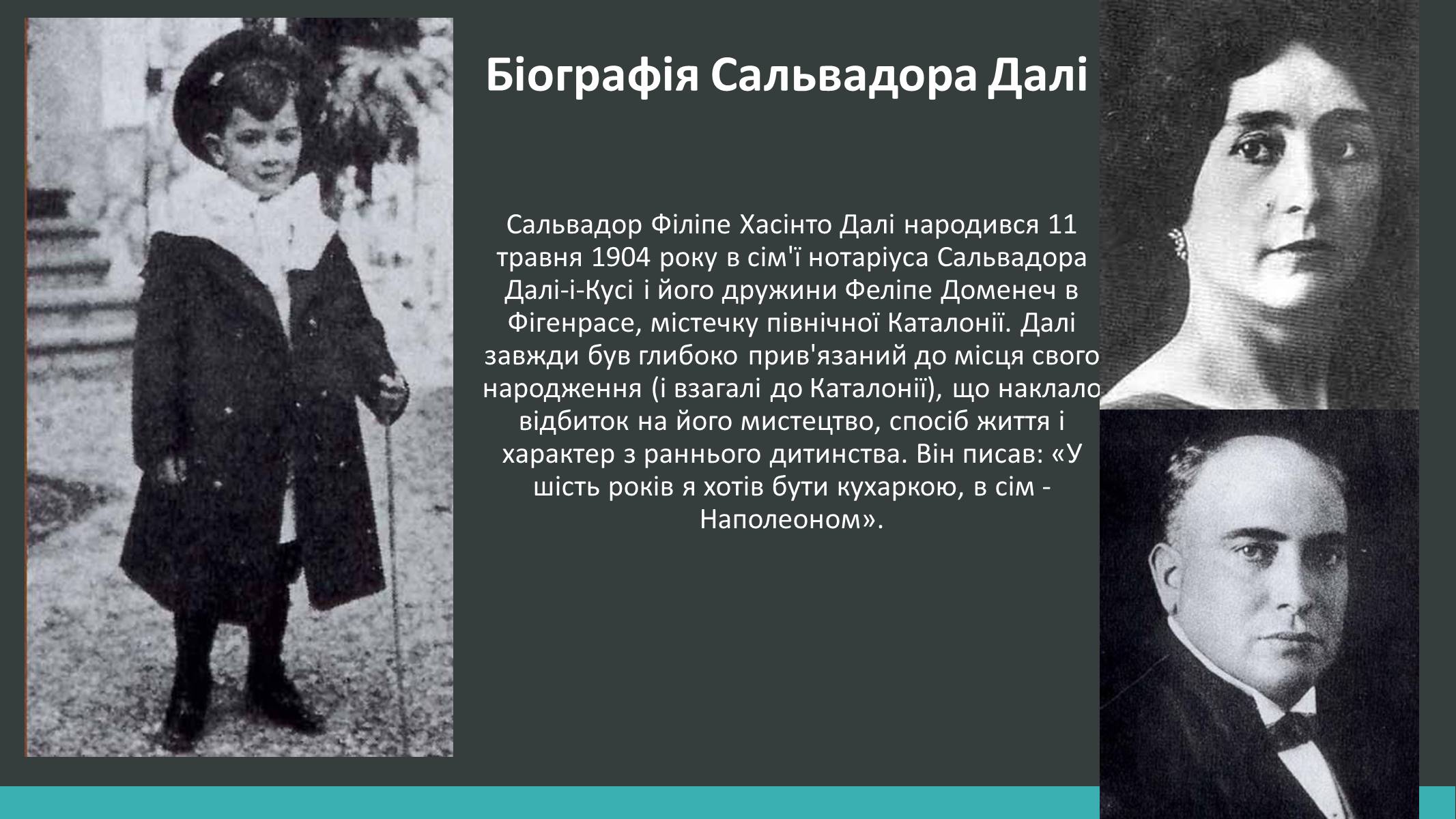 Біографія Сальвадора Далі

Сальвадор Філіпе Хасінто Далі народився 11 травня 1904 року в сім'ї нотаріуса Сальвадора Далі-і-Кусі і його дружини Феліпе Доменеч в Фігенрасе, містечку північної Каталонії. Далі завжди був глибоко прив'язаний до місця свого народження (і взагалі до Каталонії), що наклало відбиток на його мистецтво, спосіб життя і характер з раннього дитинства. Він писав: «У шість років я хотів бути кухаркою, в сім - Наполеоном».